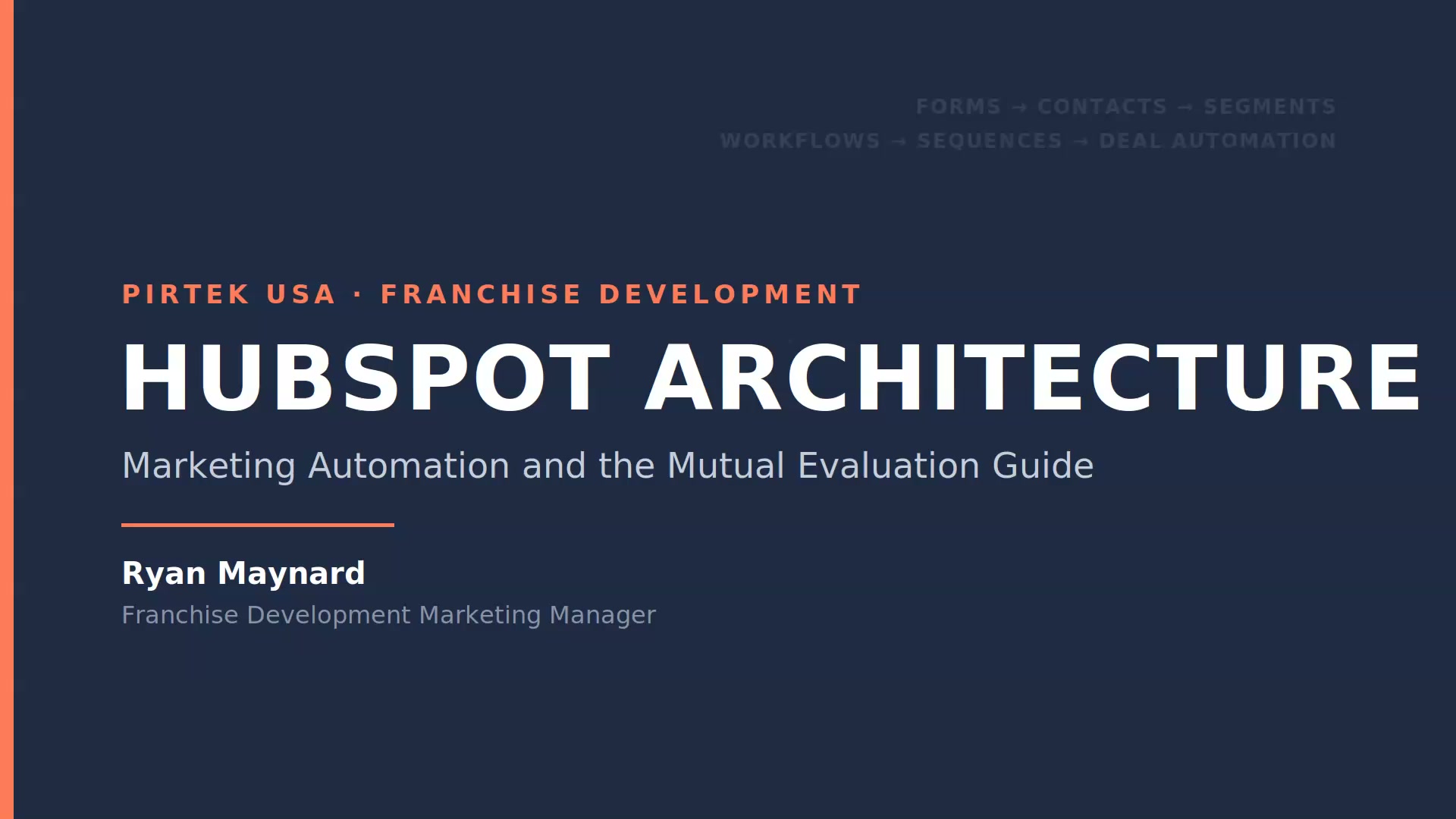 FORMS → CONTACTS → SEGMENTS
WORKFLOWS → SEQUENCES → DEAL AUTOMATION

PIRTEK USA · FRANCHISE DEVELOPMENT

HUBSPOT ARCHITECTURE

Marketing Automation and the Mutual Evaluation Guide

Ryan Maynard

Franchise Development Marketing Manager